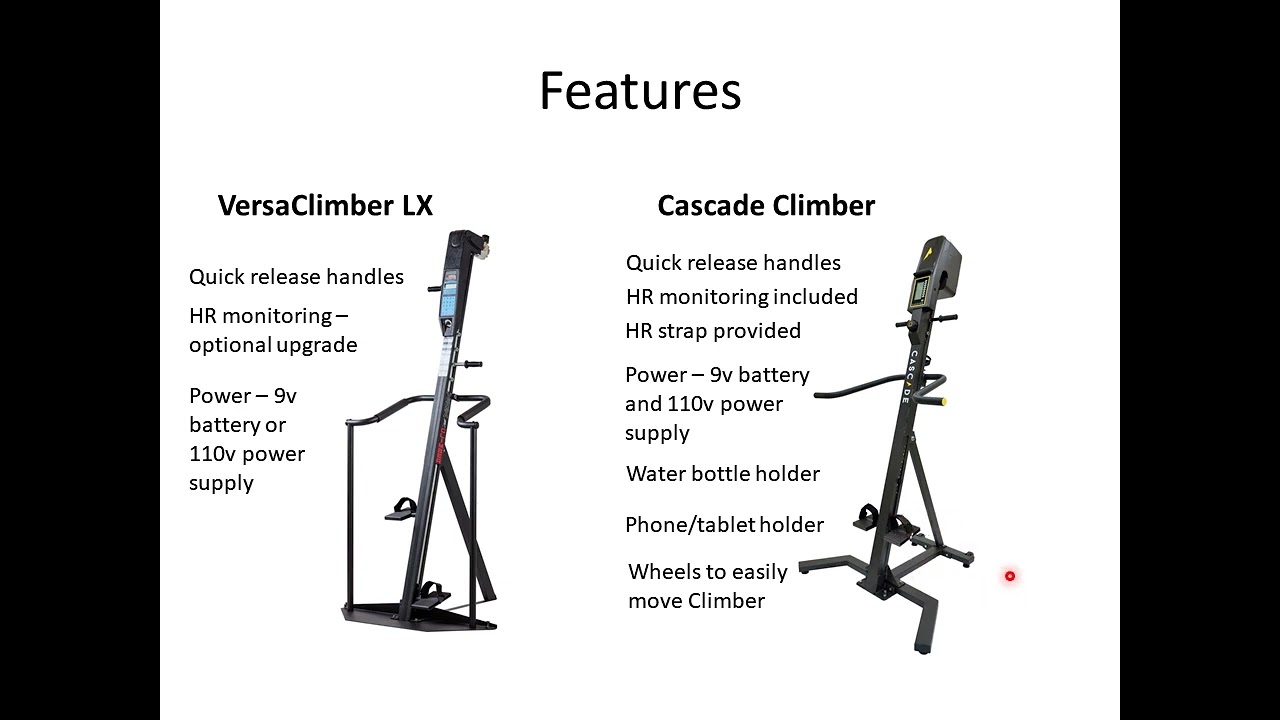 Features

VersaClimber LX

Quick release handles

HR monitoring – optional upgrade

Power – 9v battery or 110v power supply

Cascade Climber

Quick release handles

HR monitoring included

HR strap provided

Power – 9v battery and 110v power supply

Water bottle holder

Phone/tablet holder

Wheels to easily move Climber

CASCADE